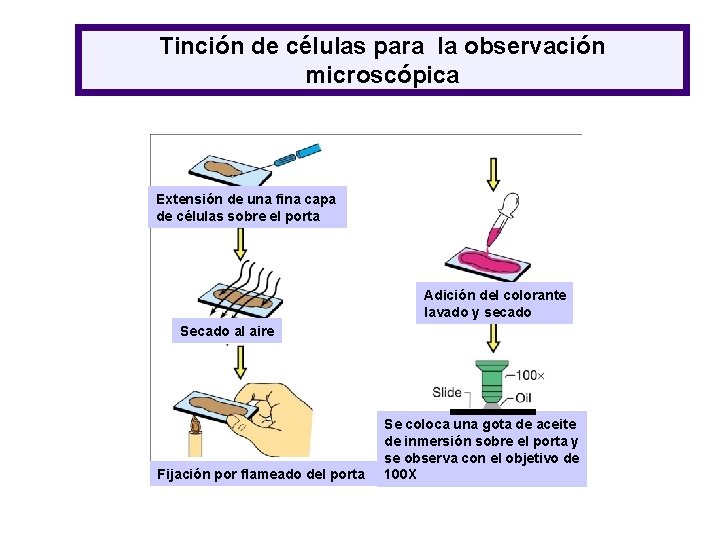 Tinción de células para la observación microscópica

Extensión de una fina capa de células sobre el porta

Secado al aire

Fijación por flameado del porta

Adición del colorante lavado y secado

100×

Slide

Oil

Se coloca una gota de aceite de inmersión sobre el porta y se observa con el objetivo de 100X